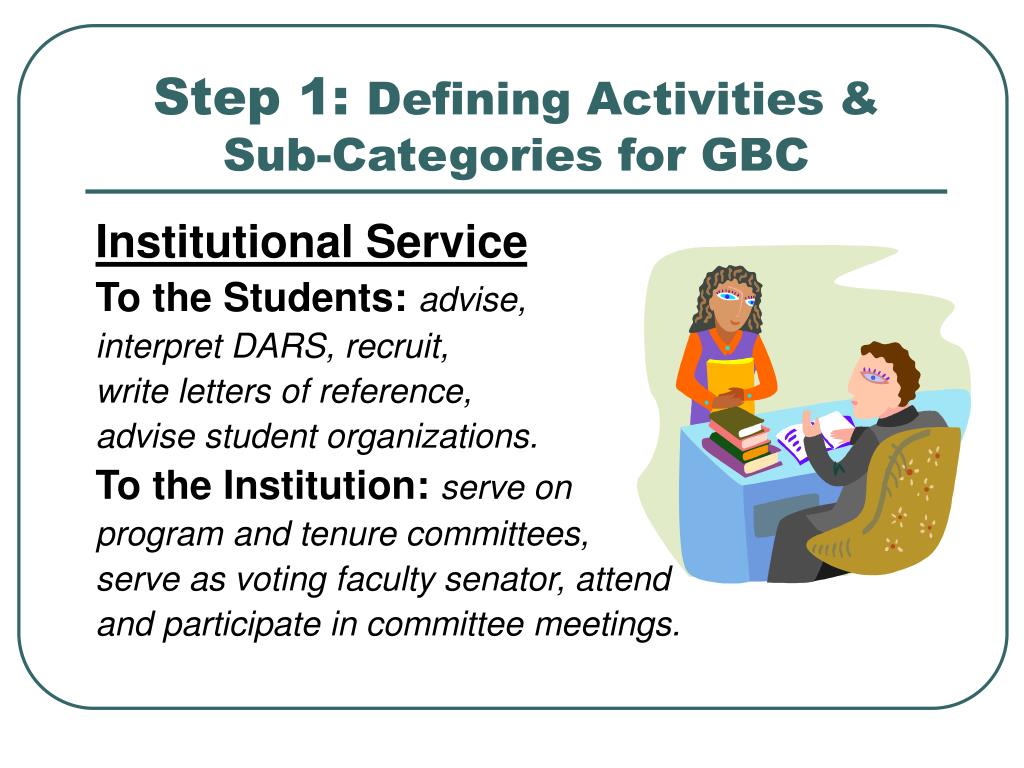 Step 1: Defining Activities & Sub-Categories for GBC

Institutional Service

To the Students: advise, interpret DARS, recruit, write letters of reference, advise student organizations.

To the Institution: serve on program and tenure committees, serve as voting faculty senator, attend and participate in committee meetings.